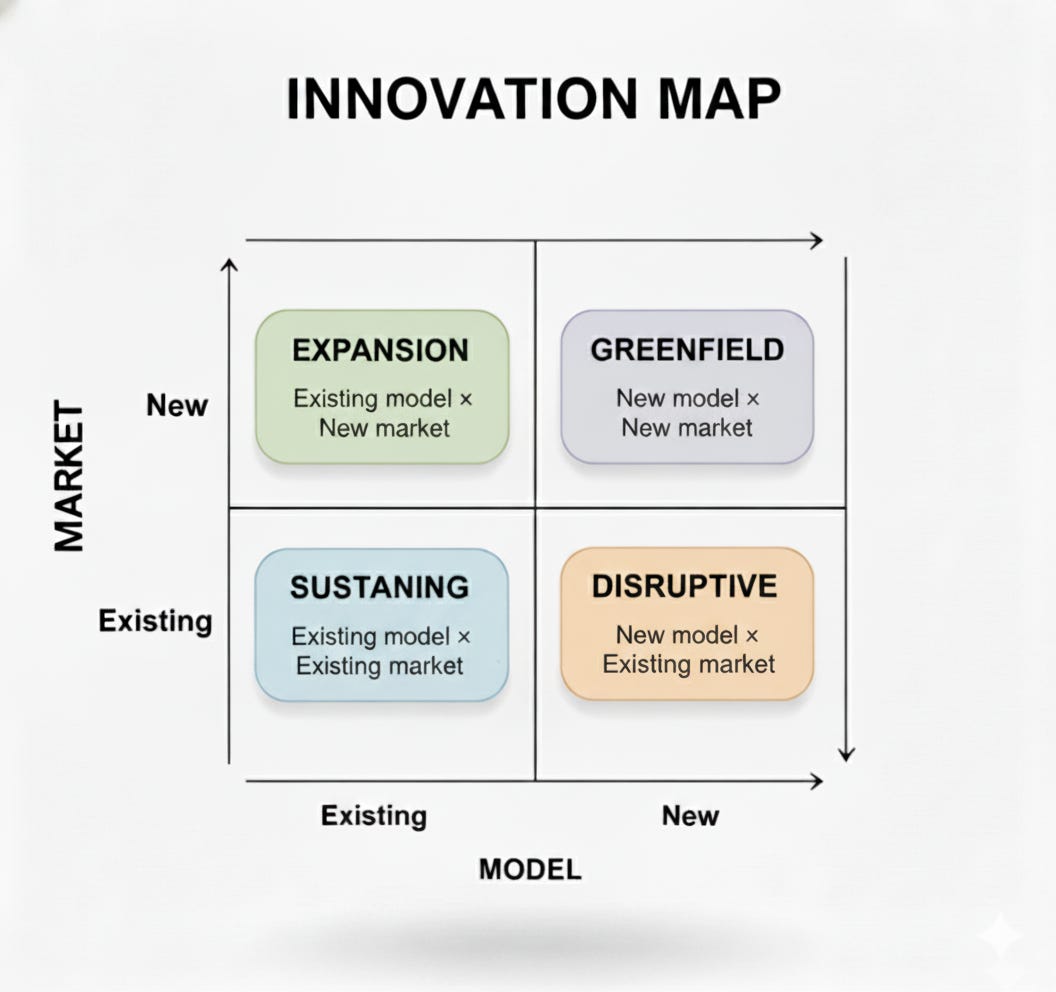 INNOVATION MAP

MARKET

New

EXPANSION
Existing model ×
New market

GREENFIELD
New model ×
New market

Existing

SUSTANING
Existing model ×
Existing market

DISRUPTIVE
New model ×
Existing market

Existing

New

MODEL